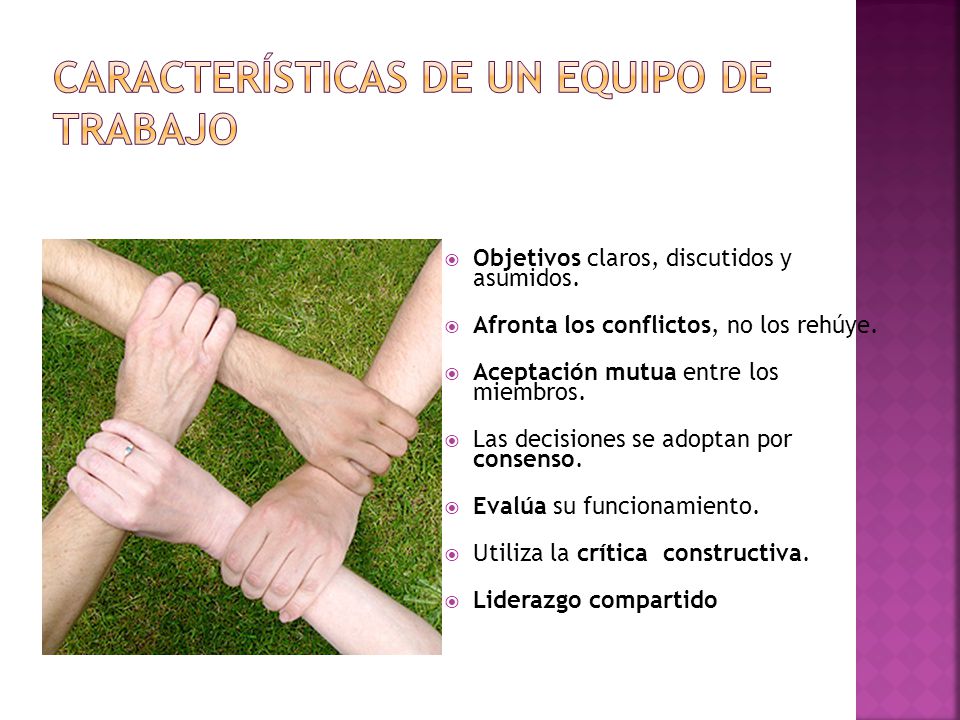 CARACTERÍSTICAS DE UN EQUIPO DE TRABAJO

Objetivos claros, discutidos y asumidos.

Afronta los conflictos, no los rehúye.

Aceptación mutua entre los miembros.

Las decisiones se adoptan por consenso.

Evalúa su funcionamiento.

Utiliza la crítica constructiva.

Liderazgo compartido